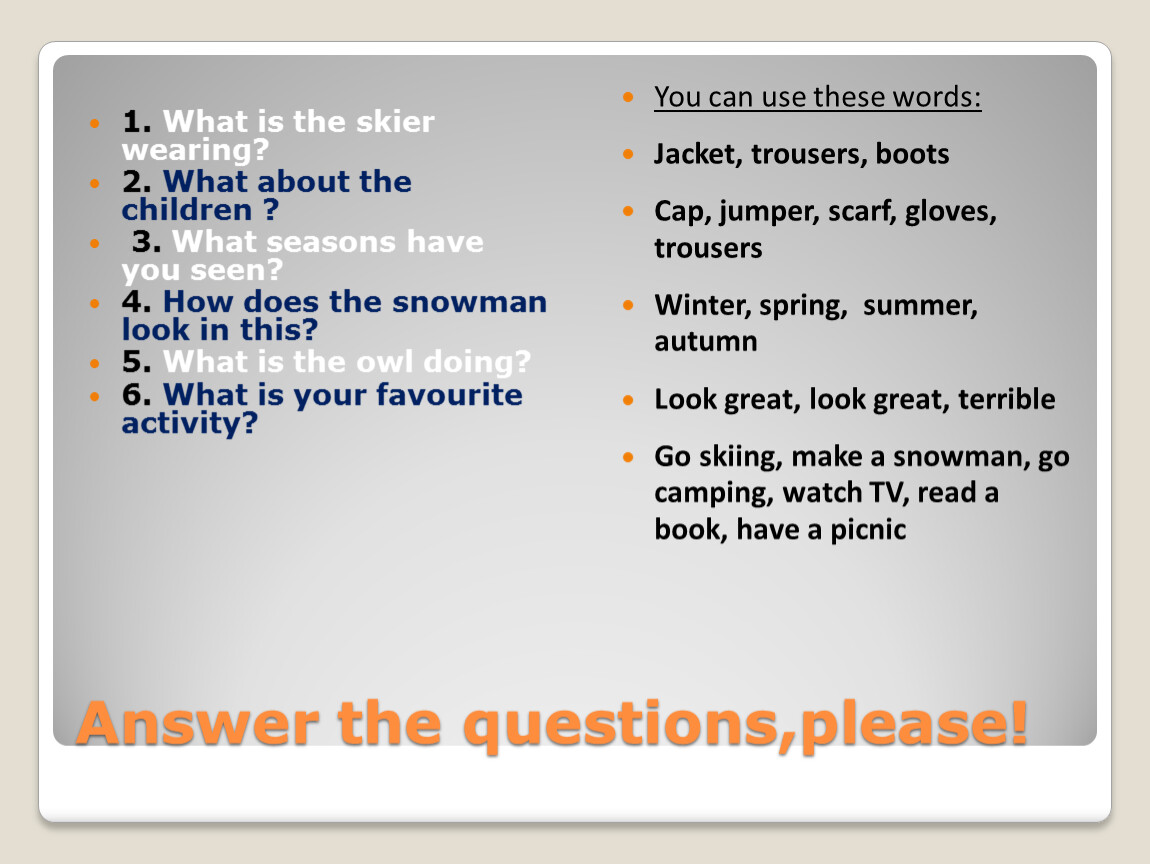 1. What is the skier wearing?
2. What about the children ?
3. What seasons have you seen?
4. How does the snowman look in this?
5. What is the owl doing?
6. What is your favourite activity?

You can use these words:
Jacket, trousers, boots
Cap, jumper, scarf, gloves, trousers
Winter, spring, summer, autumn
Look great, look great, terrible
Go skiing, make a snowman, go camping, watch TV, read a book, have a picnic

Answer the questions,please!